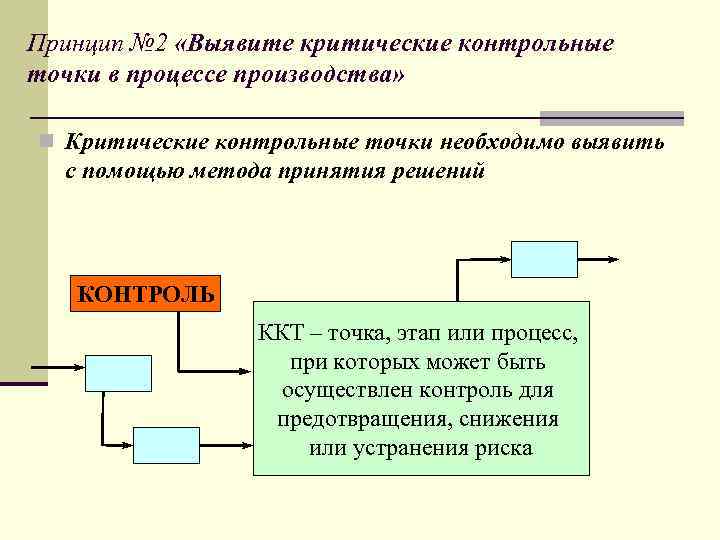 Принцип №2 «Выявите критические контрольные точки в процессе производства»

Критические контрольные точки необходимо выявить с помощью метода принятия решений

КОНТРОЛЬ

ККТ – точка, этап или процесс, при которых может быть осуществлен контроль для предотвращения, снижения или устранения риска